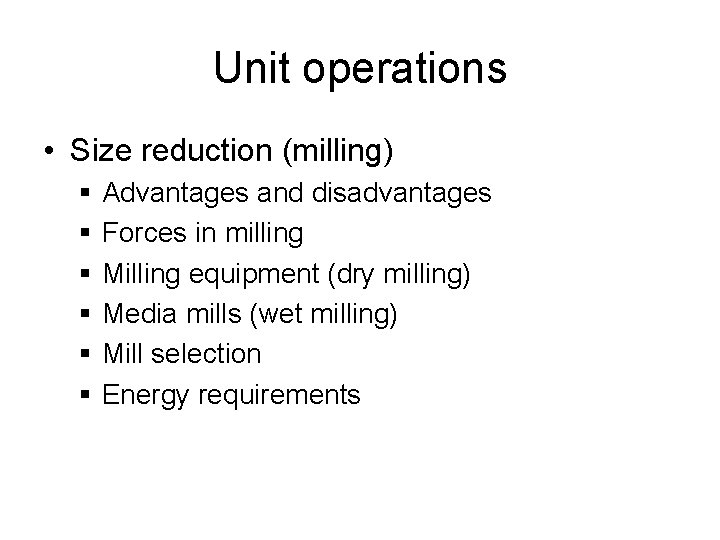 Unit operations

• Size reduction (milling)
 ▪ Advantages and disadvantages
 ▪ Forces in milling
 ▪ Milling equipment (dry milling)
 ▪ Media mills (wet milling)
 ▪ Mill selection
 ▪ Energy requirements